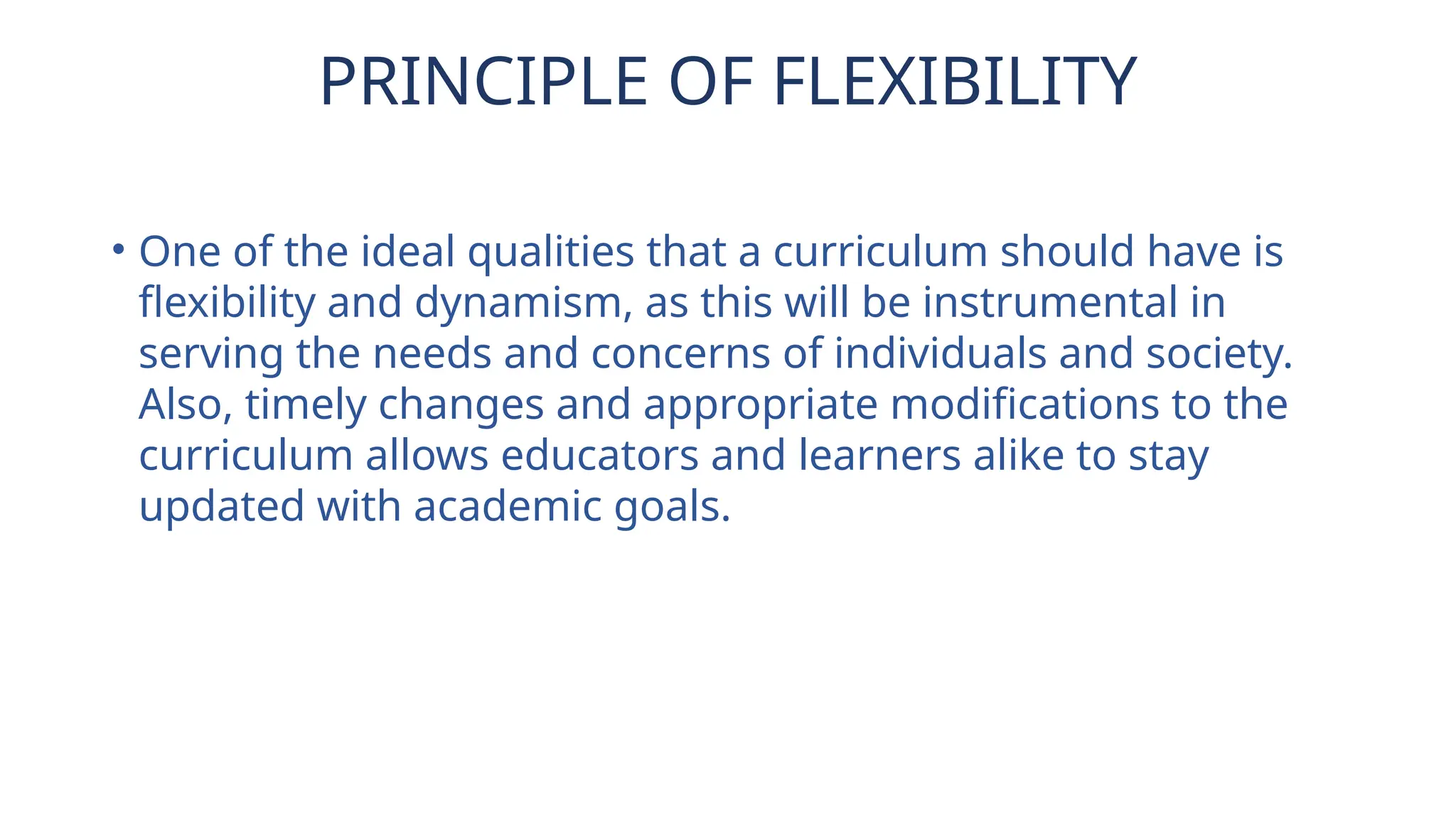 PRINCIPLE OF FLEXIBILITY

• One of the ideal qualities that a curriculum should have is flexibility and dynamism, as this will be instrumental in serving the needs and concerns of individuals and society. Also, timely changes and appropriate modifications to the curriculum allows educators and learners alike to stay updated with academic goals.